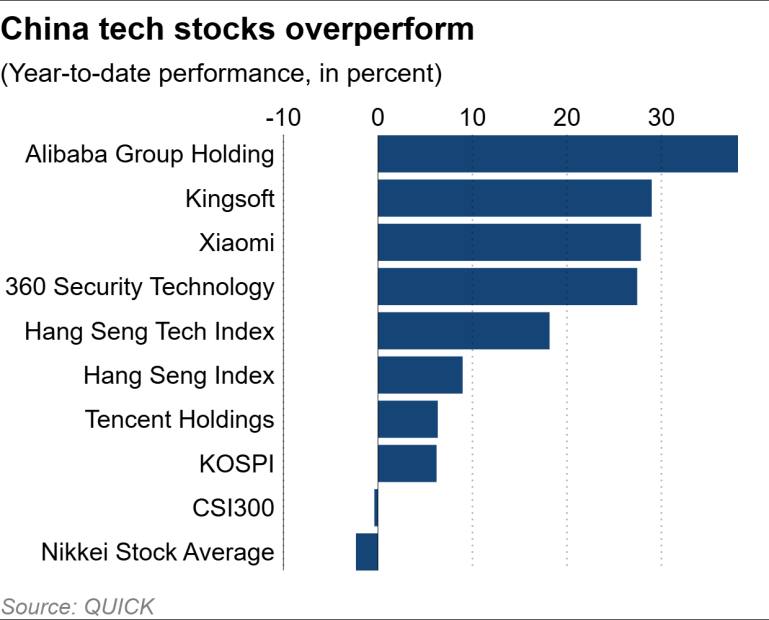 China tech stocks overperform

(Year-to-date performance, in percent)

-10
0
10
20
30

Alibaba Group Holding
Kingsoft
Xiaomi
360 Security Technology
Hang Seng Tech Index
Hang Seng Index
Tencent Holdings
KOSPI
CSI300
Nikkei Stock Average

Source: QUICK